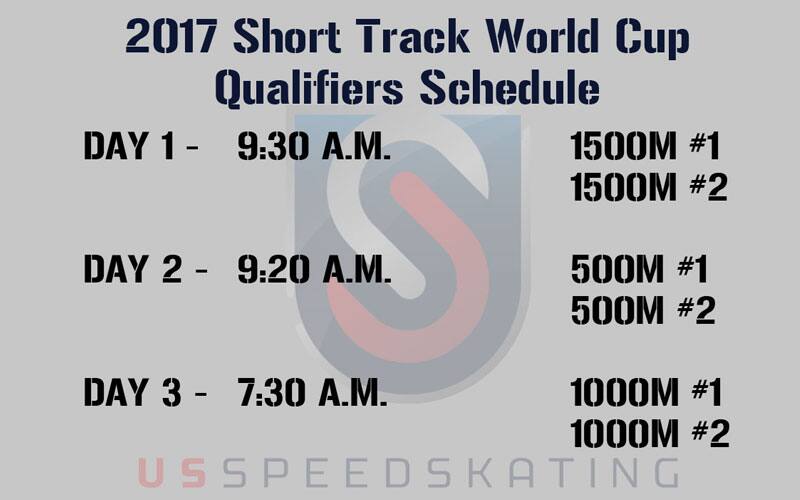 2017 Short Track World Cup Qualifiers Schedule

DAY 1 - 9:30 A.M. 1500M #1
1500M #2

DAY 2 - 9:20 A.M. 500M #1
500M #2

DAY 3 - 7:30 A.M. 1000M #1
1000M #2

US SPEEDSKATING